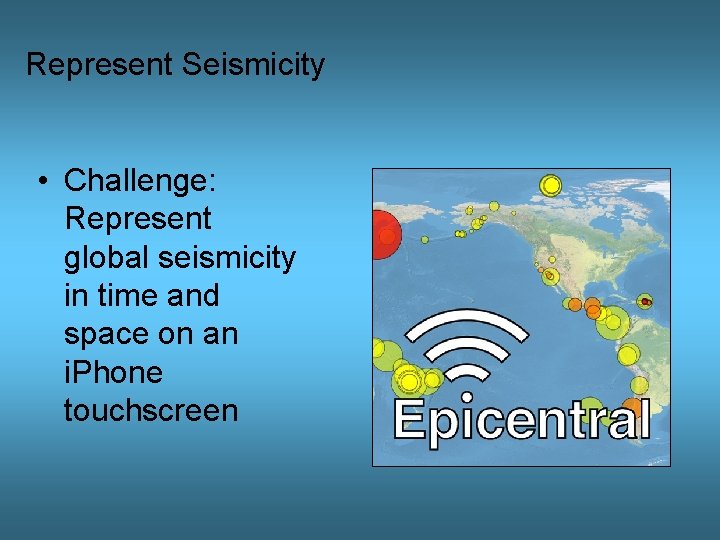 Represent Seismicity

• Challenge: Represent global seismicity in time and space on an iPhone touchscreen

Epicentral